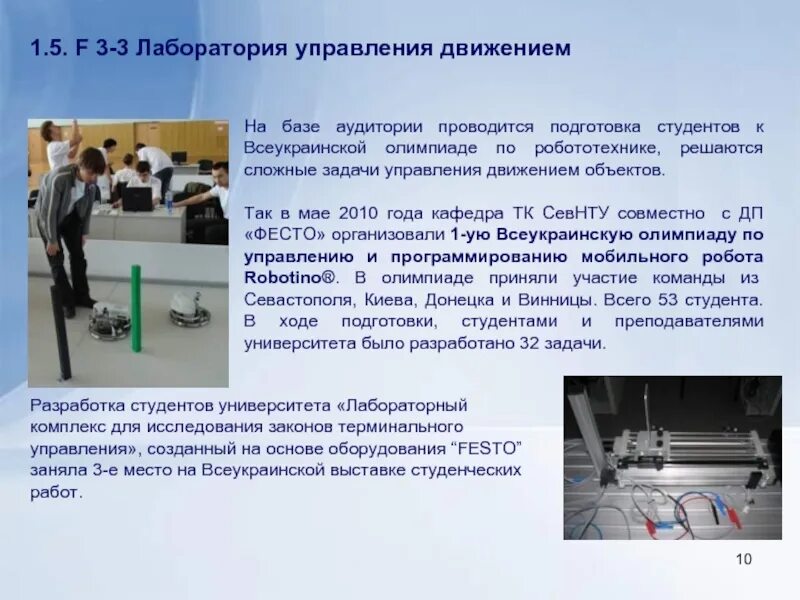 1.5. F 3-3 Лаборатория управления движением

На базе аудитории проводится подготовка студентов к Всеукраинской олимпиаде по робототехнике, решаются сложные задачи управления движением объектов.

Так в мае 2010 года кафедра ТК СевНТУ совместно с ДП «ФЕСТО» организовали 1-ую Всеукраинскую олимпиаду по управлению и программированию мобильного робота Robotino®. В олимпиаде приняли участие команды из Севастополя, Киева, Донецка и Винницы. Всего 53 студента. В ходе подготовки, студентами и преподавателями университета было разработано 32 задачи.

Разработка студентов университета «Лабораторный комплекс для исследования законов терминального управления», созданный на основе оборудования “FESTO” заняла 3-е место на Всеукраинской выставке студенческих работ.

10